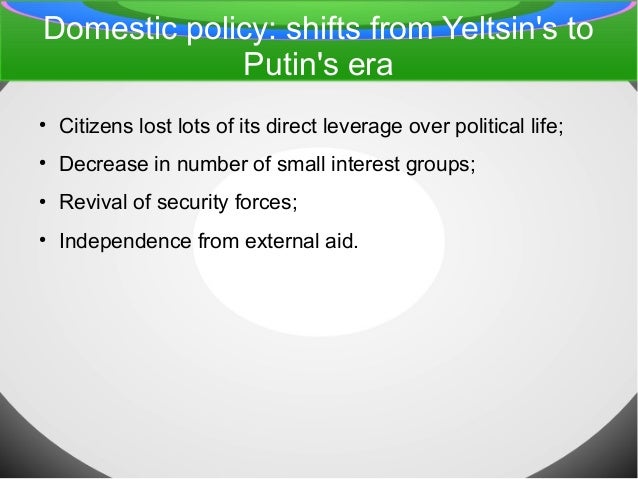 Domestic policy: shifts from Yeltsin's to Putin's era

• Citizens lost lots of its direct leverage over political life;
• Decrease in number of small interest groups;
• Revival of security forces;
• Independence from external aid.